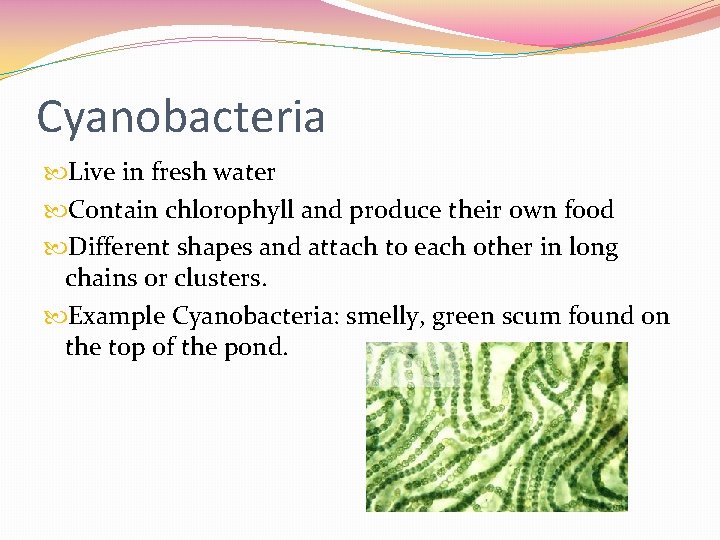 Cyanobacteria

Live in fresh water

Contain chlorophyll and produce their own food

Different shapes and attach to each other in long chains or clusters.

Example Cyanobacteria: smelly, green scum found on the top of the pond.